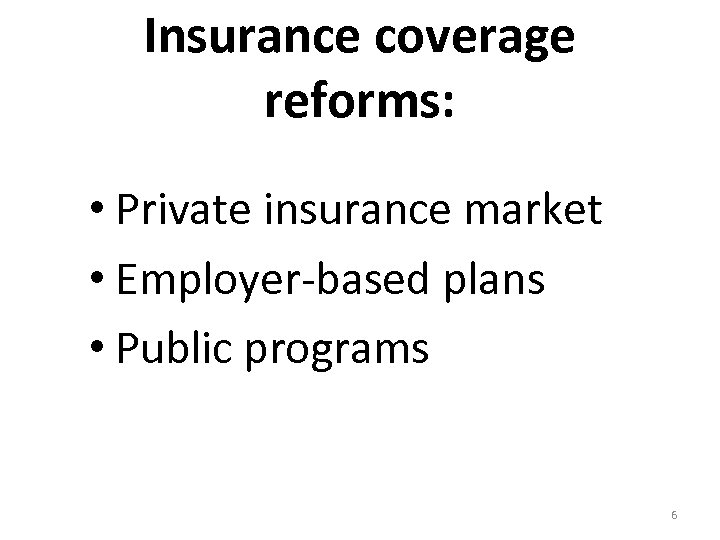 Insurance coverage reforms:

• Private insurance market
• Employer-based plans
• Public programs

6